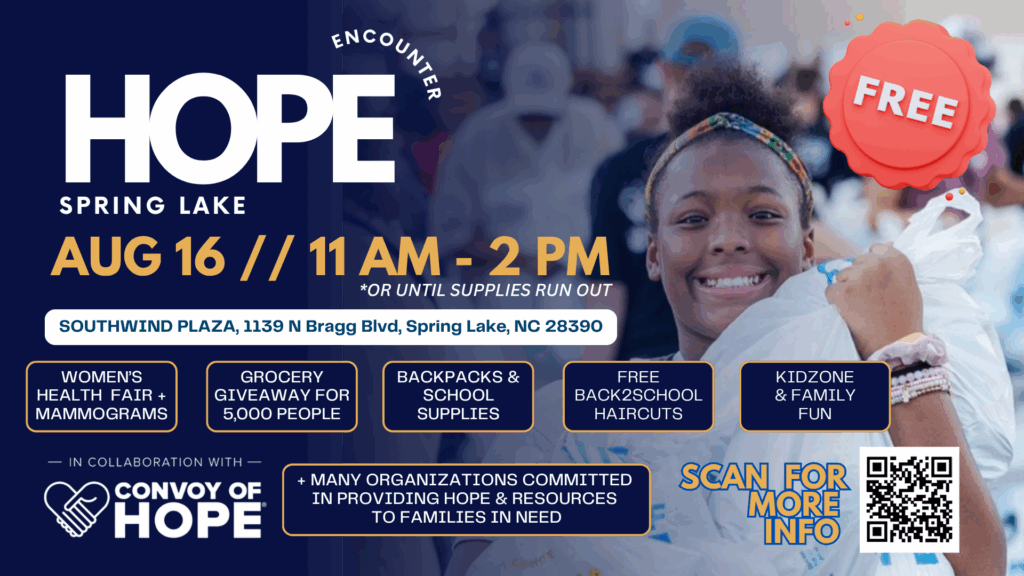 ENCOUNTER

HOPE

SPRING LAKE

FREE

AUG 16 // 11 AM - 2 PM

*OR UNTIL SUPPLIES RUN OUT

SOUTHWIND PLAZA, 1139 N Bragg Blvd, Spring Lake, NC 28390

WOMEN'S HEALTH FAIR + MAMMOGRAMS

GROCERY GIVEAWAY FOR 5,000 PEOPLE

BACKPACKS & SCHOOL SUPPLIES

FREE BACK2SCHOOL HAIRCUTS

KIDZONE & FAMILY FUN

— IN COLLABORATION WITH —

CONVOY OF HOPE

+ MANY ORGANIZATIONS COMMITTED IN PROVIDING HOPE & RESOURCES TO FAMILIES IN NEED

SCAN FOR MORE INFO